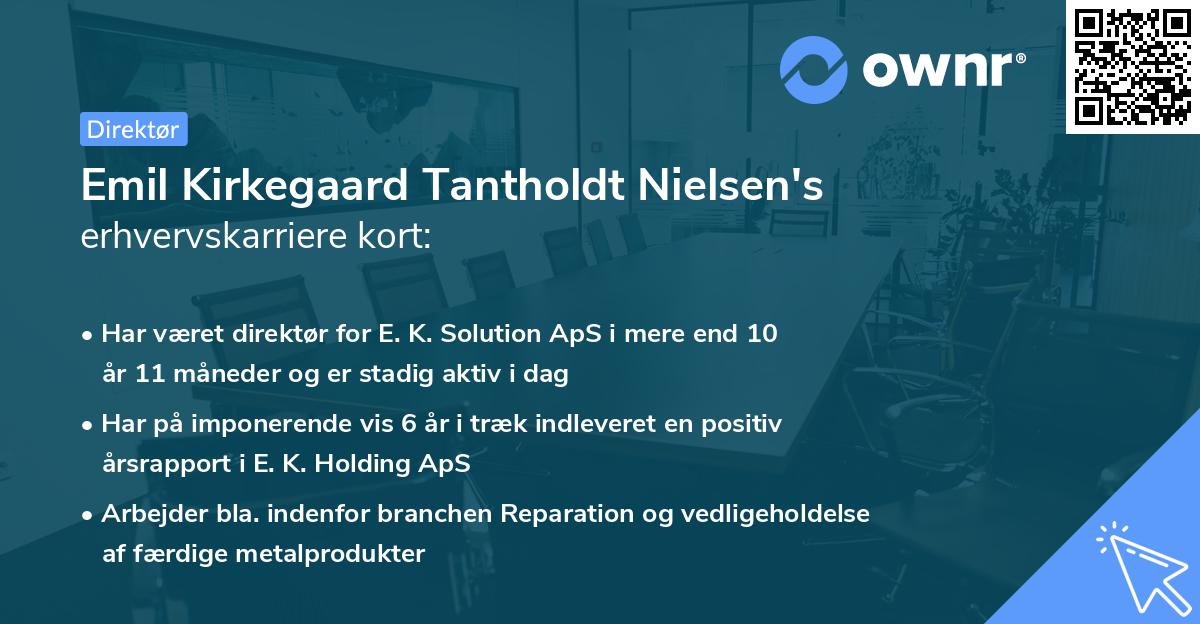 ownr®

Direktør

Emil Kirkegaard Tantholdt Nielsen's
erhvervskarriere kort:

• Har været direktør for E. K. Solution ApS i mere end 10 år 11 måneder og er stadig aktiv i dag
• Har på imponerende vis 6 år i træk indleveret en positiv årsrapport i E. K. Holding ApS
• Arbejder bla. indenfor branchen Reparation og vedligeholdelse af færdige metalprodukter